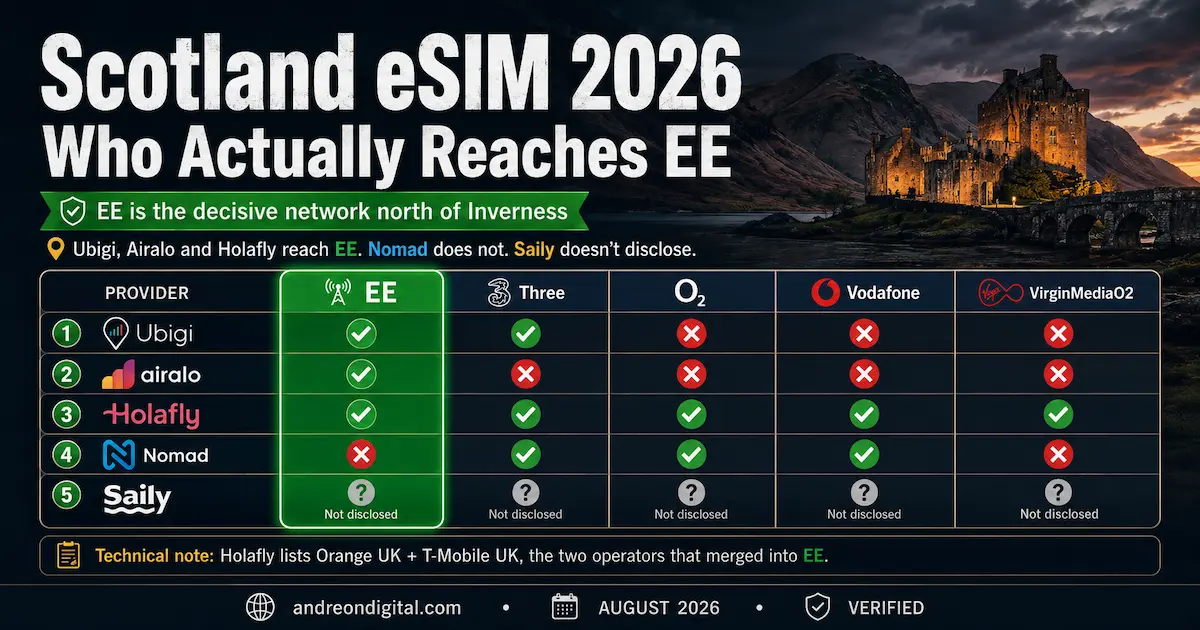 Scotland eSIM 2026
Who Actually Reaches EE

EE is the decisive network north of Inverness

Ubigi, Airalo and Holafly reach EE. Nomad does not. Saily doesn't disclose.

| PROVIDER | EE | Three | $O_2$ | Vodafone | VirginMediaO2 |
|---|---|---|---|---|---|
| 1 Ubigi | ✓ | ✓ | ✗ | ✗ | ✗ |
| 2 airalo | ✓ | ✗ | ✗ | ✗ | ✗ |
| 3 Holafly | ✓ | ✓ | ✓ | ✓ | ✓ |
| 4 Nomad | ✗ | ✓ | ✓ | ✓ | ✗ |
| 5 Saily | ? Not disclosed | ? Not disclosed | ? Not disclosed | ? Not disclosed | ? Not disclosed |

Technical note: Holafly lists Orange UK + T-Mobile UK, the two operators that merged into EE.

andreondigital.com • AUGUST 2026 • VERIFIED